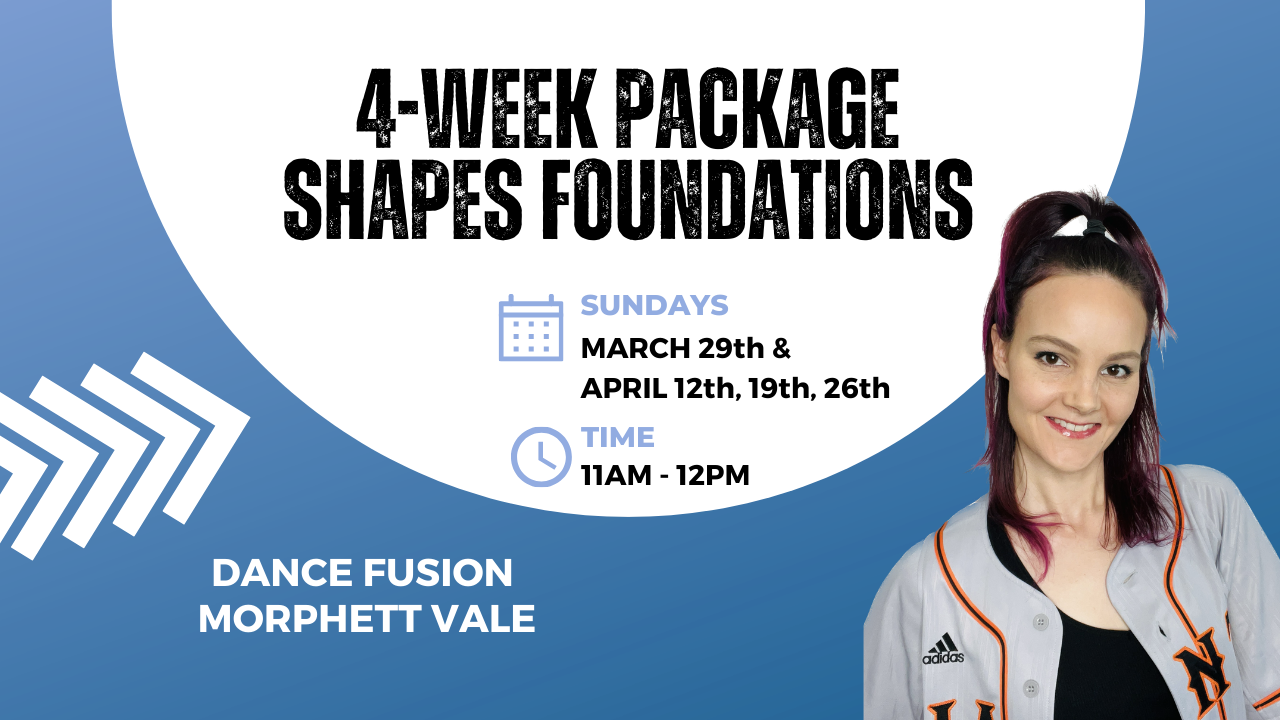 4-WEEK PACKAGE
SHAPES FOUNDATIONS

SUNDAYS
MARCH 29th &
APRIL 12th, 19th, 26th

TIME
11AM - 12PM

DANCE FUSION
MORPHETT VALE

adidas